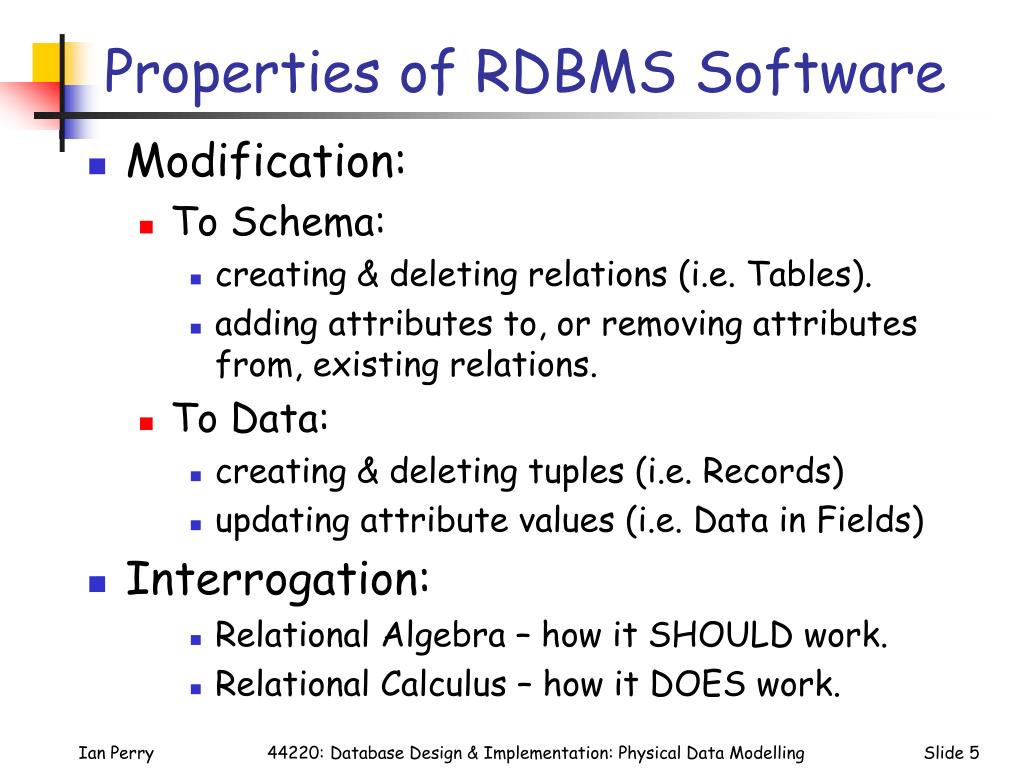 Properties of RDBMS Software

Modification:

To Schema:

creating & deleting relations (i.e. Tables).

adding attributes to, or removing attributes from, existing relations.

To Data:

creating & deleting tuples (i.e. Records)

updating attribute values (i.e. Data in Fields)

Interrogation:

Relational Algebra – how it SHOULD work.

Relational Calculus – how it DOES work.

Ian Perry

44220: Database Design & Implementation: Physical Data Modelling

Slide 5